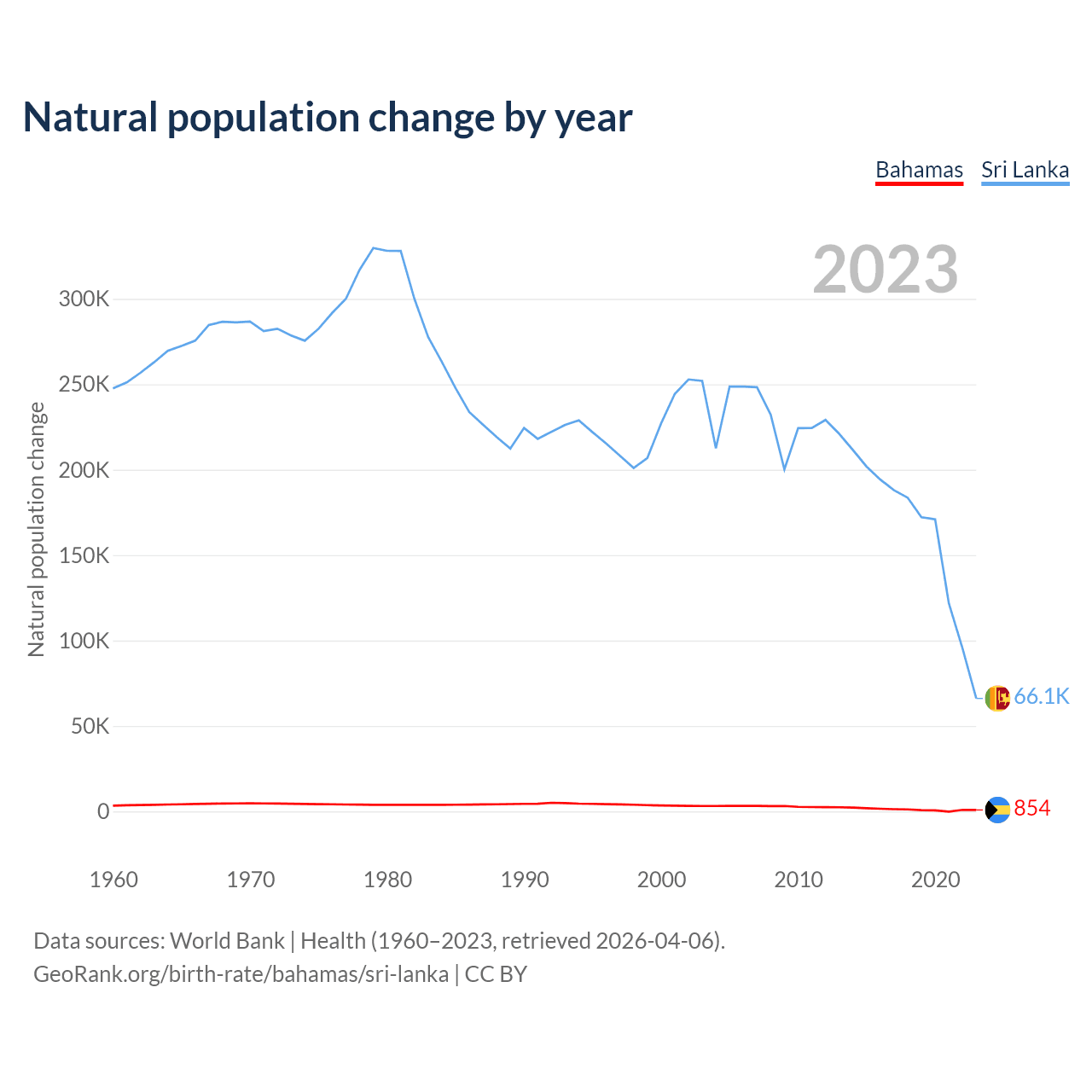 Natural population change by year

Bahamas Sri Lanka

2023

Natural population change

300K
250K
200K
150K
100K
50K
0

66.1K
854

1960 1970 1980 1990 2000 2010 2020

Data sources: World Bank | Health (1960–2023, retrieved 2026-04-06).
GeoRank.org/birth-rate/bahamas/sri-lanka | CC BY